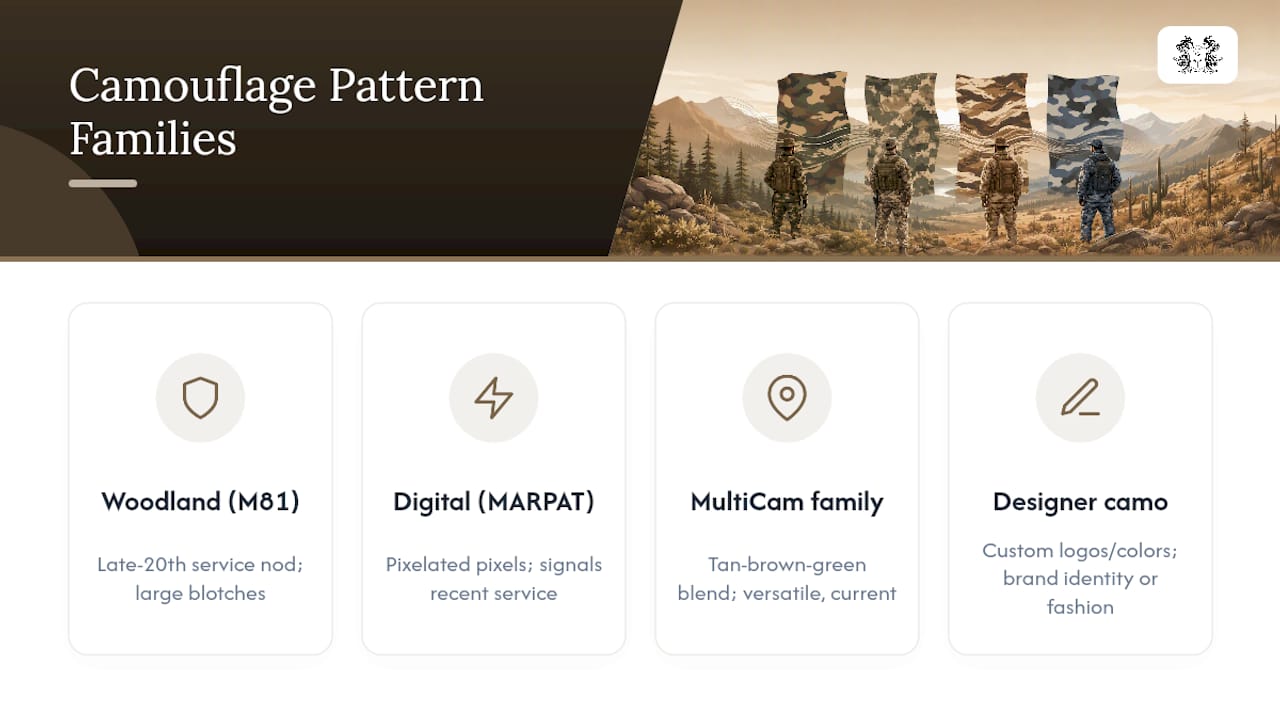 Camouflage Pattern Families

Woodland (M81)

Late-20th service nod; large blotches

Digital (MARPAT)

Pixelated pixels; signals recent service

MultiCam family

Tan-brown-green blend; versatile, current

Designer camo

Custom logos/colors; brand identity or fashion